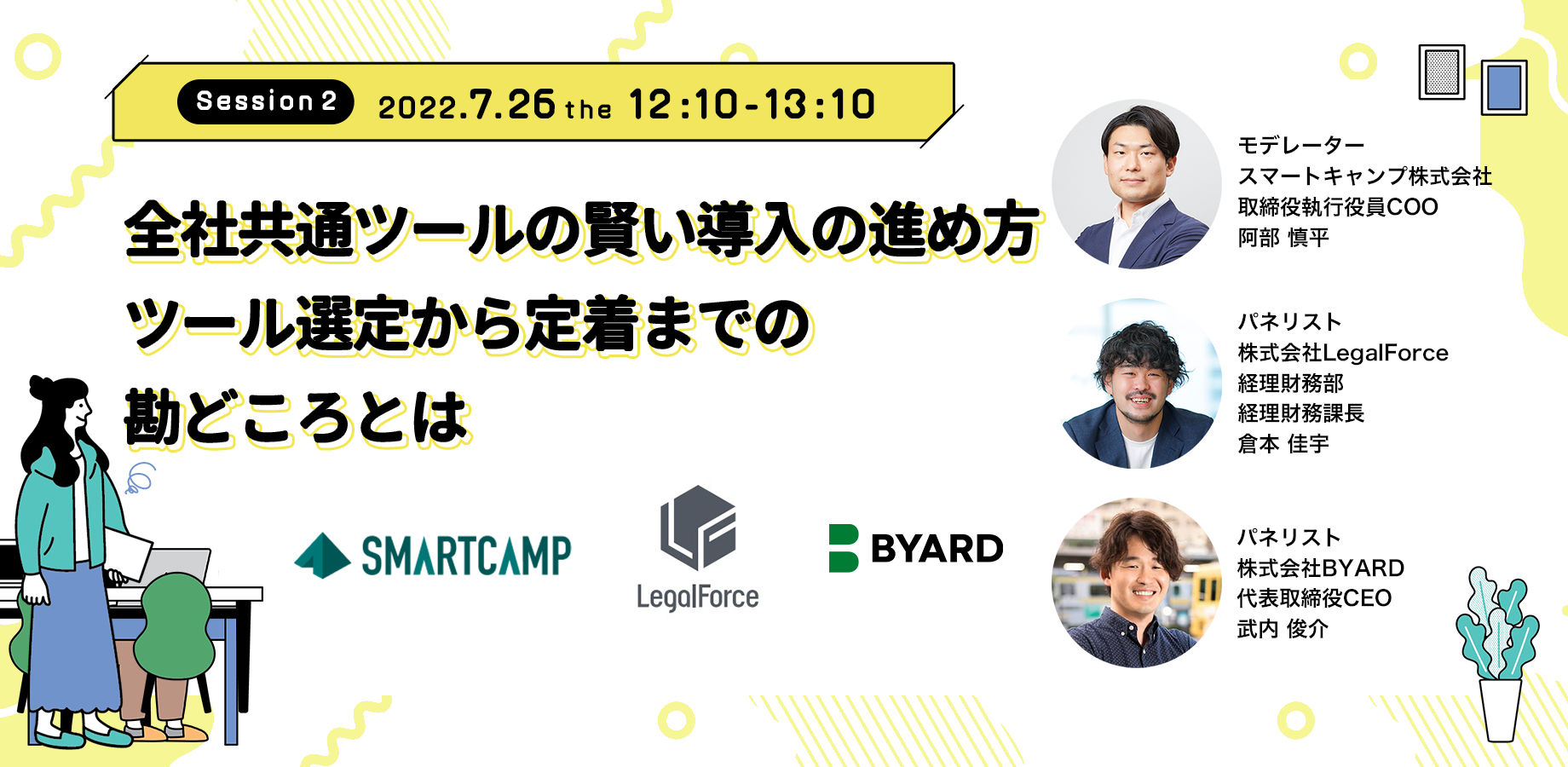 Session 2 2022.7.26 the 12:10-13:10

全社共通ツールの賢い導入の進め方
ツール選定から定着までの
勘どころとは

SMARTCAMP
LegalForce
BYARD

モデレーター
スマートキャンプ株式会社
取締役執行役員COO
阿部 慎平

パネリスト
株式会社LegalForce
経理財務部
経理財務課長
倉本 佳宇

パネリスト
株式会社BYARD
代表取締役CEO
武内 俊介